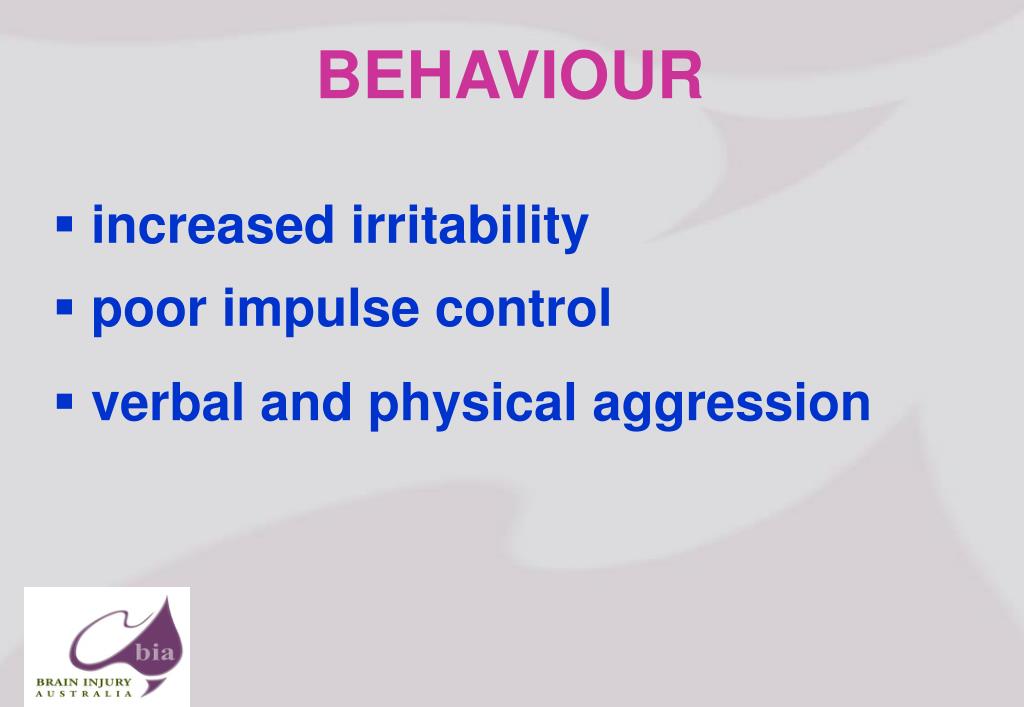 BEHAVIOUR

▪ increased irritability
▪ poor impulse control
▪ verbal and physical aggression

bia
BRAIN INJURY
AUSTRALIA